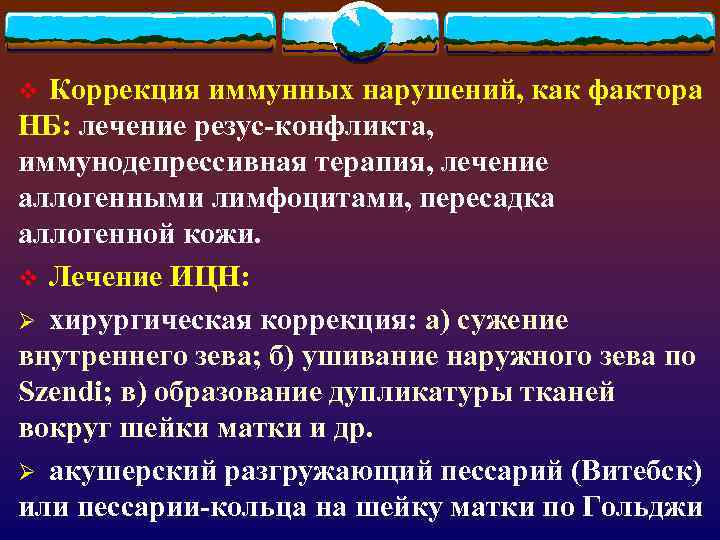 ❖ Коррекция иммунных нарушений, как фактора НБ: лечение резус-конфликта, иммунодепрессивная терапия, лечение аллогенными лимфоцитами, пересадка аллогенной кожи.

❖ Лечение ИЦН:

➢ хирургическая коррекция: а) сужение внутреннего зева; б) ушивание наружного зева по Szendi; в) образование дупликатуры тканей вокруг шейки матки и др.

➢ акушерский разгружающий пессарий (Витебск) или пессарии-кольца на шейку матки по Гольджи